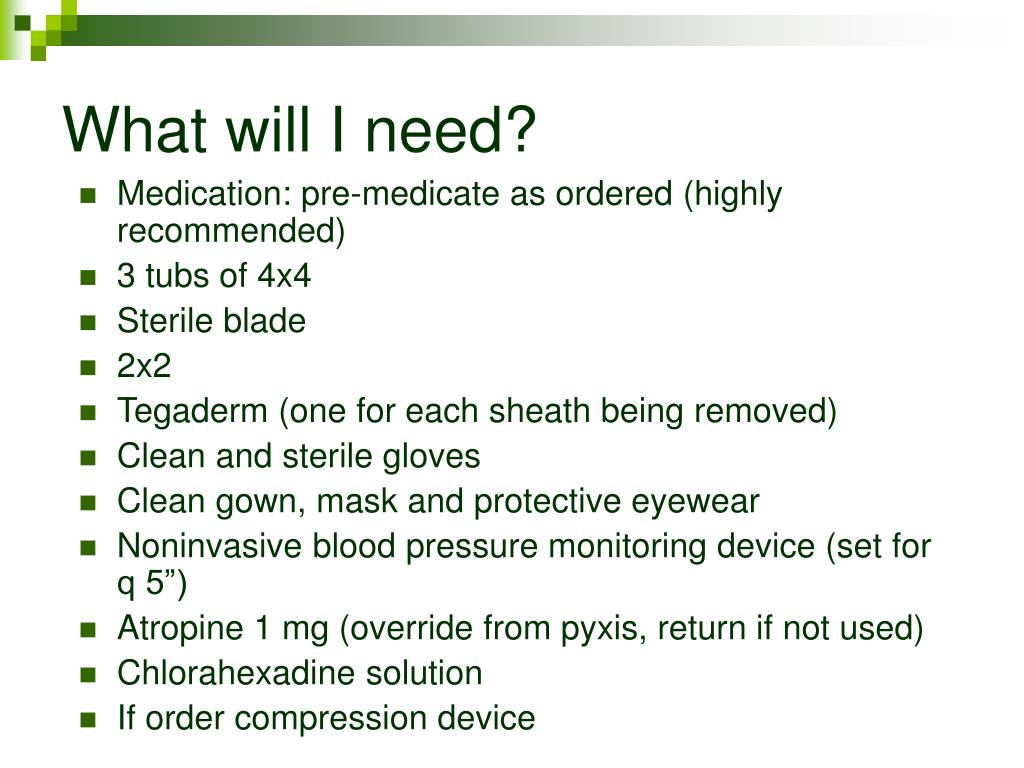 What will I need?

- Medication: pre-medicate as ordered (highly recommended)
- 3 tubs of 4x4
- Sterile blade
- 2x2
- Tegaderm (one for each sheath being removed)
- Clean and sterile gloves
- Clean gown, mask and protective eyewear
- Noninvasive blood pressure monitoring device (set for q 5”)
- Atropine 1 mg (override from pyxis, return if not used)
- Chlorahexadine solution
- If order compression device